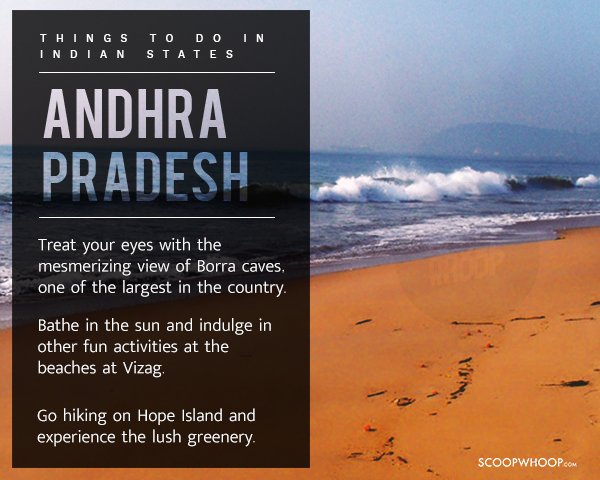 THINGS TO DO IN INDIAN STATES

ANDHRA PRADESH

Treat your eyes with the mesmerizing view of Borra caves, one of the largest in the country.

Bathe in the sun and indulge in other fun activities at the beaches at Vizag.

Go hiking on Hope Island and experience the lush greenery.

WHOOP

SCOOPWHOOP.com